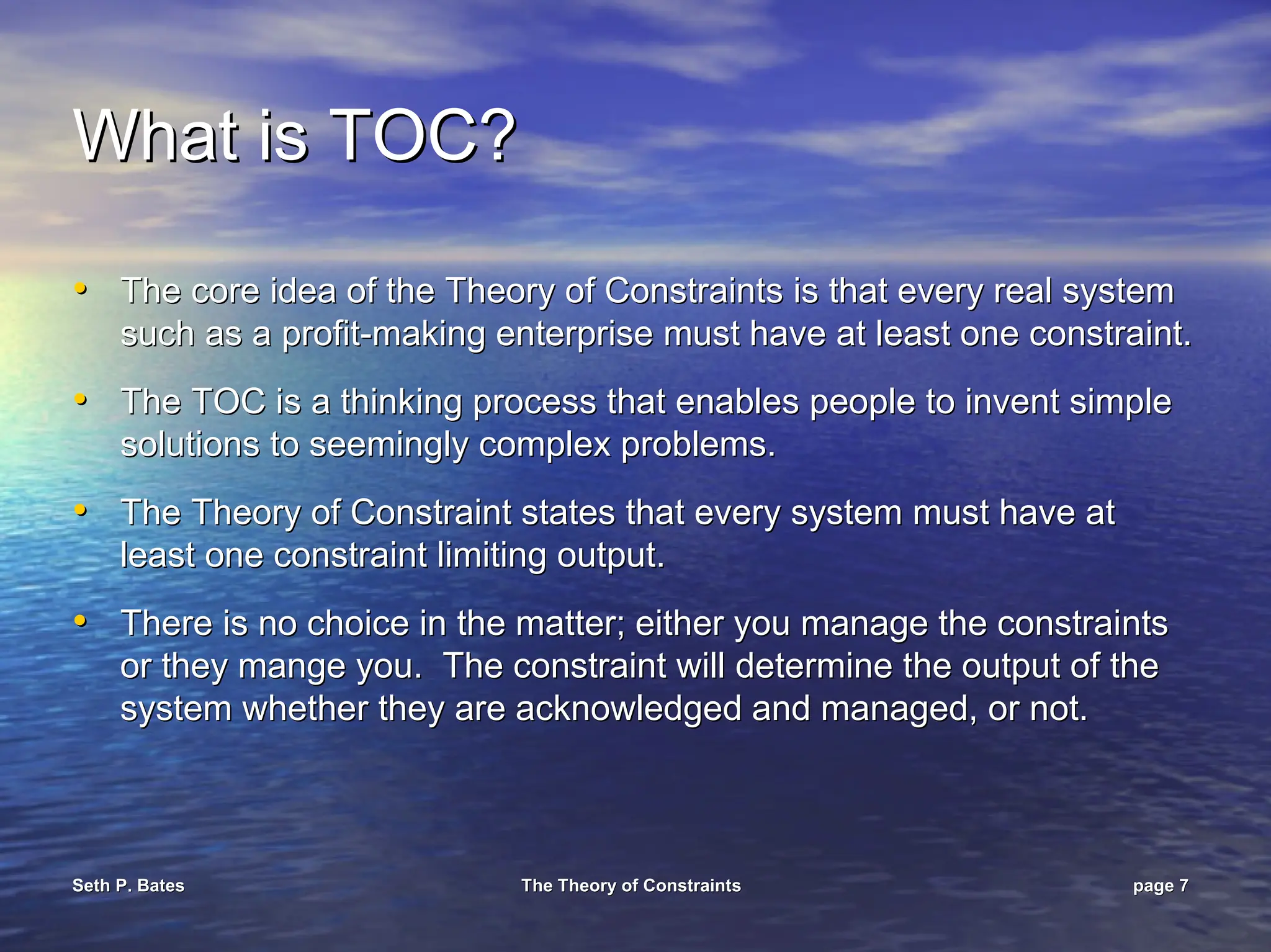 What is TOC?

• The core idea of the Theory of Constraints is that every real system such as a profit-making enterprise must have at least one constraint.

• The TOC is a thinking process that enables people to invent simple solutions to seemingly complex problems.

• The Theory of Constraint states that every system must have at least one constraint limiting output.

• There is no choice in the matter; either you manage the constraints or they mange you. The constraint will determine the output of the system whether they are acknowledged and managed, or not.

Seth P. Bates

The Theory of Constraints

page 7